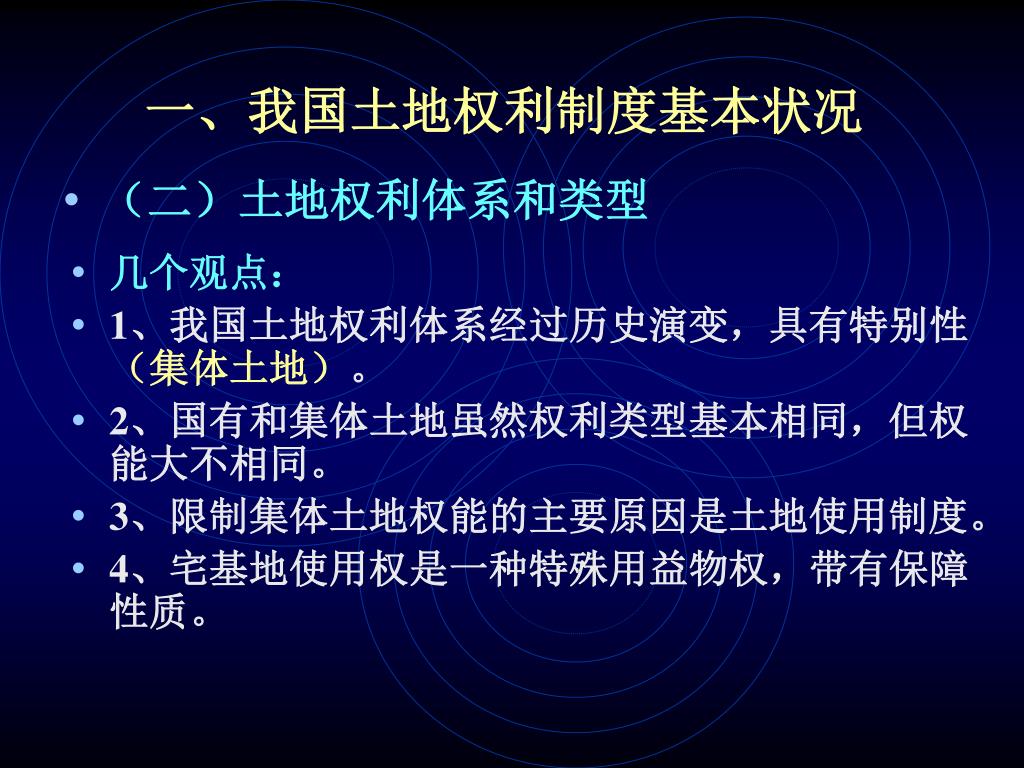 一、我国土地权利制度基本状况

• （二）土地权利体系和类型

• 几个观点：

• 1、我国土地权利体系经过历史演变，具有特别性（集体土地）。

• 2、国有和集体土地虽然权利类型基本相同，但权能大不相同。

• 3、限制集体土地权能的主要原因是土地使用制度。

• 4、宅基地使用权是一种特殊用益物权，带有保障性质。